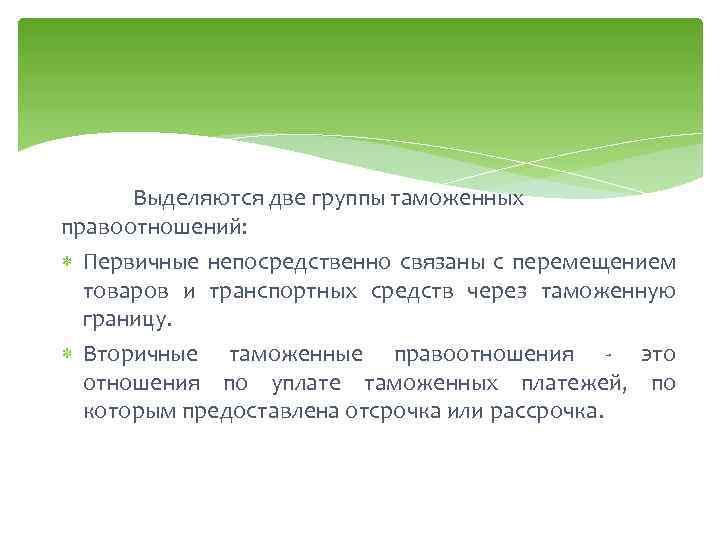 Выделяются две группы таможенных правоотношений:

Первичные непосредственно связаны с перемещением товаров и транспортных средств через таможенную границу.

Вторичные таможенные правоотношения - это отношения по уплате таможенных платежей, по которым предоставлена отсрочка или рассрочка.